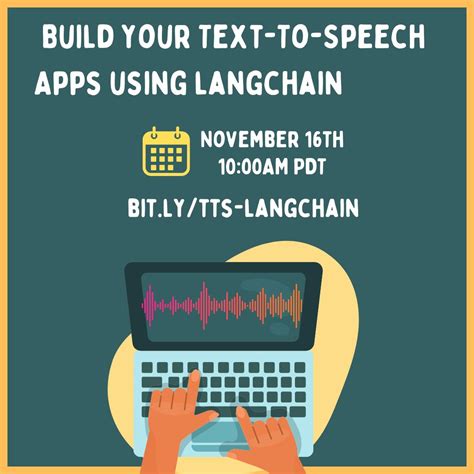 BUILD YOUR TEXT-TO-SPEECH APPS USING LANGCHAIN

NOVEMBER 16TH
10:00AM PDT

BIT.LY/TTS-LANGCHAIN